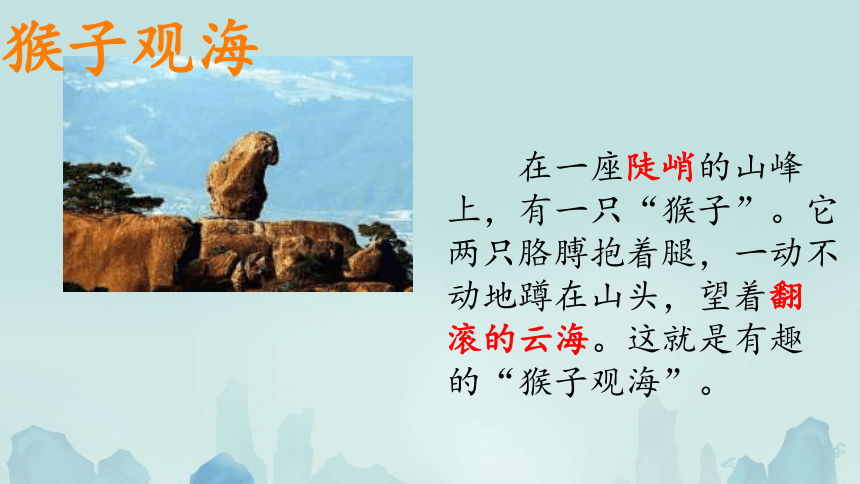 猴子观海

在一座陡峭的山峰上，有一只“猴子”。它两只胳膊抱着腿，一动不动地蹲在山头，望着翻滚的云海。这就是有趣的“猴子观海”。